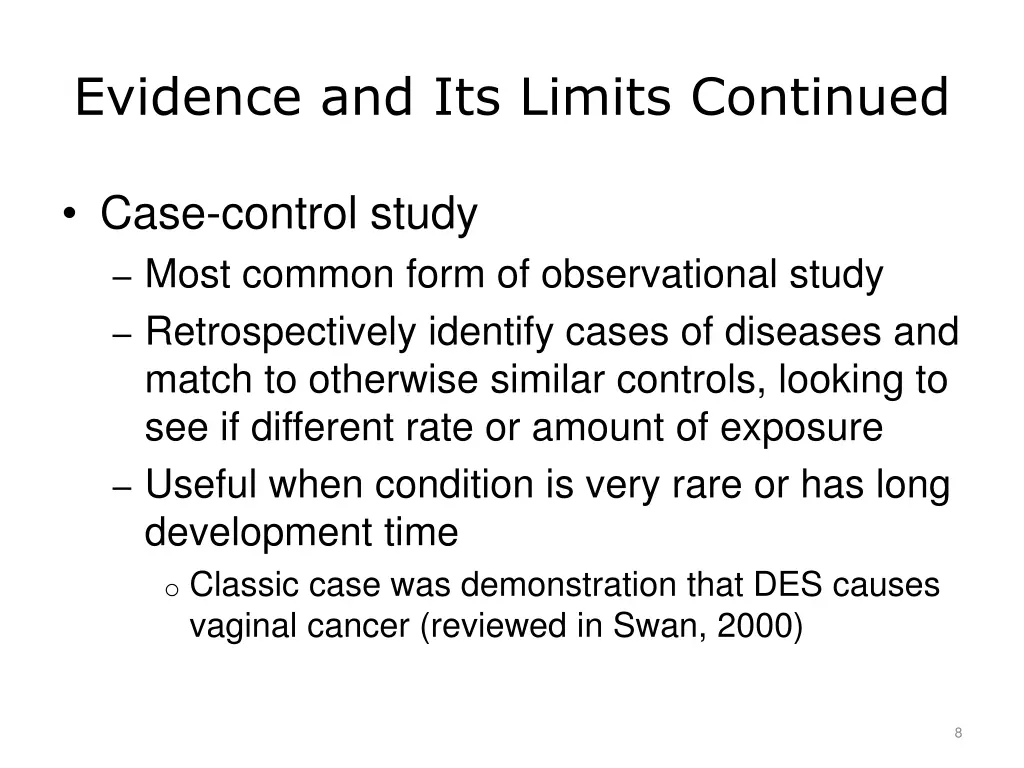 Evidence and Its Limits Continued

• Case-control study
– Most common form of observational study
– Retrospectively identify cases of diseases and match to otherwise similar controls, looking to see if different rate or amount of exposure
– Useful when condition is very rare or has long development time
o Classic case was demonstration that DES causes vaginal cancer (reviewed in Swan, 2000)

8